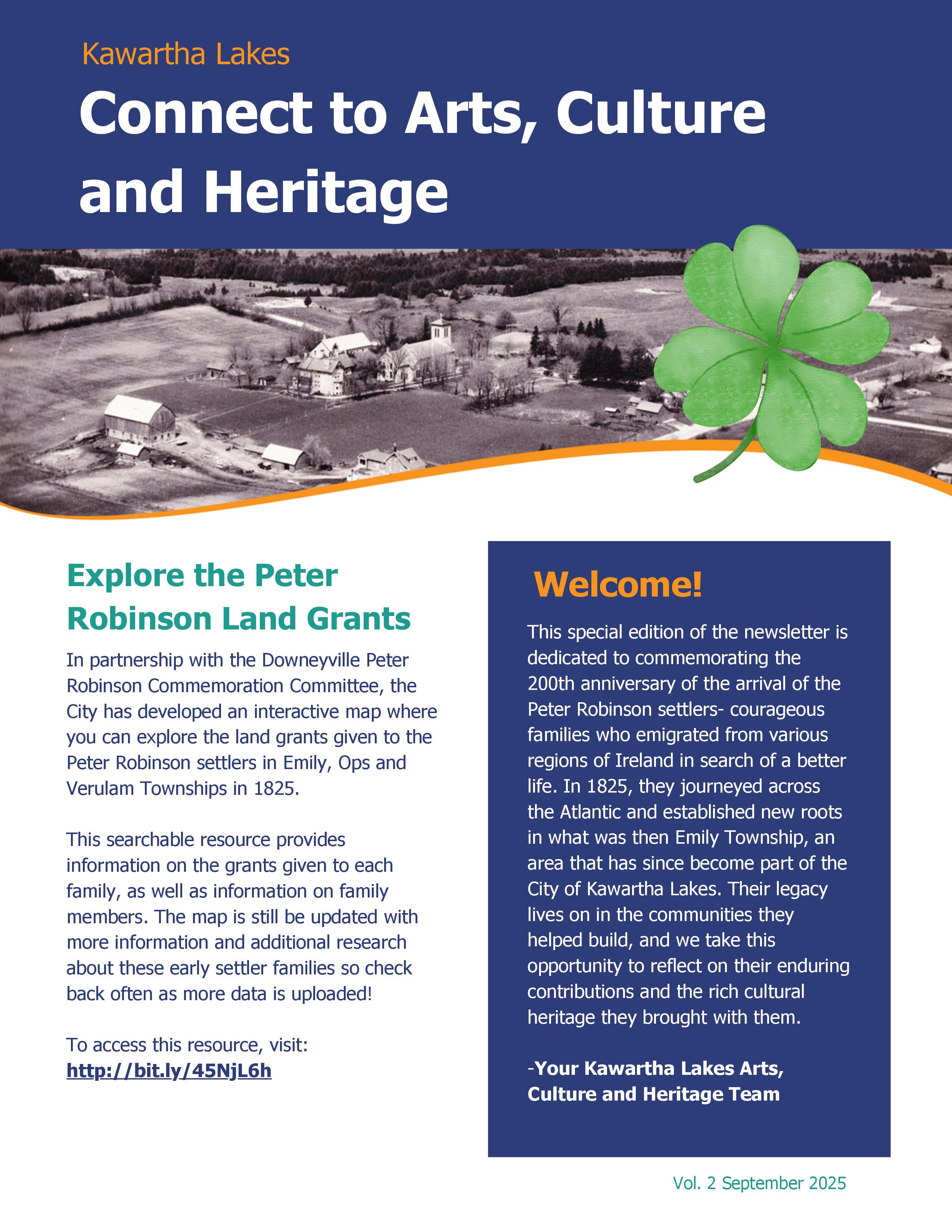 Kawartha Lakes

Connect to Arts, Culture and Heritage

Explore the Peter Robinson Land Grants

In partnership with the Downeyville Peter Robinson Commemoration Committee, the City has developed an interactive map where you can explore the land grants given to the Peter Robinson settlers in Emily, Ops and Verulam Townships in 1825.

This searchable resource provides information on the grants given to each family, as well as information on family members. The map is still be updated with more information and additional research about these early settler families so check back often as more data is uploaded!

To access this resource, visit: http://bit.ly/45NjL6h

Welcome!

This special edition of the newsletter is dedicated to commemorating the 200th anniversary of the arrival of the Peter Robinson settlers- courageous families who emigrated from various regions of Ireland in search of a better life. In 1825, they journeyed across the Atlantic and established new roots in what was then Emily Township, an area that has since become part of the City of Kawartha Lakes. Their legacy lives on in the communities they helped build, and we take this opportunity to reflect on their enduring contributions and the rich cultural heritage they brought with them.

-Your Kawartha Lakes Arts, Culture and Heritage Team

Vol. 2 September 2025